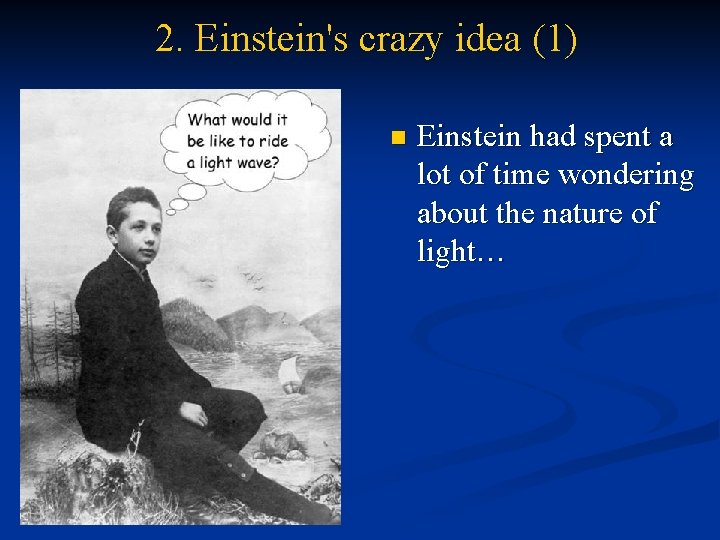 2. Einstein's crazy idea (1)

What would it be like to ride a light wave?

Einstein had spent a lot of time wondering about the nature of light…